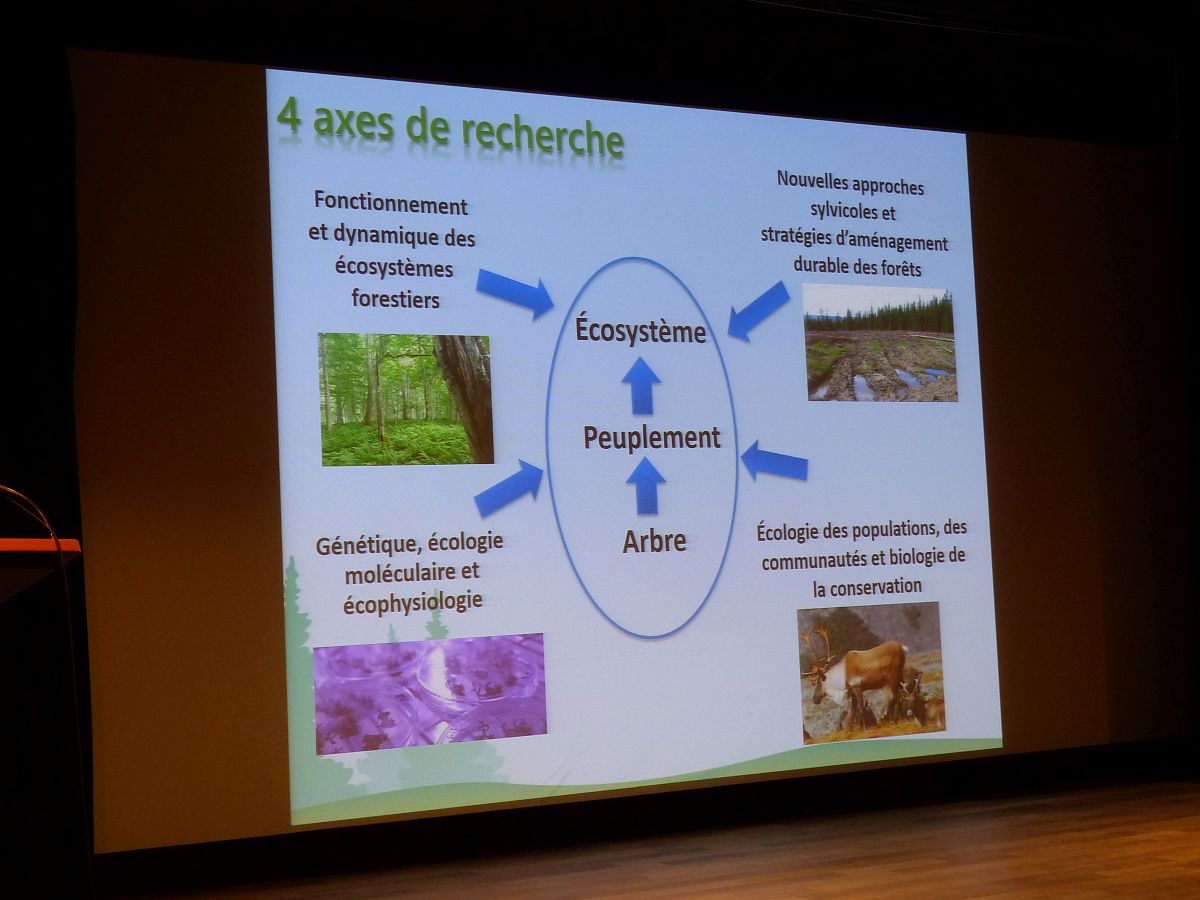 4 axes de recherche

Fonctionnement et dynamique des écosystèmes forestiers

Nouvelles approches sylvicoles et stratégies d'aménagement durable des forêts

Écosystème

Peuplement

Arbre

Génétique, écologie moléculaire et écophysiologie

Écologie des populations, des communautés et biologie de la conservation